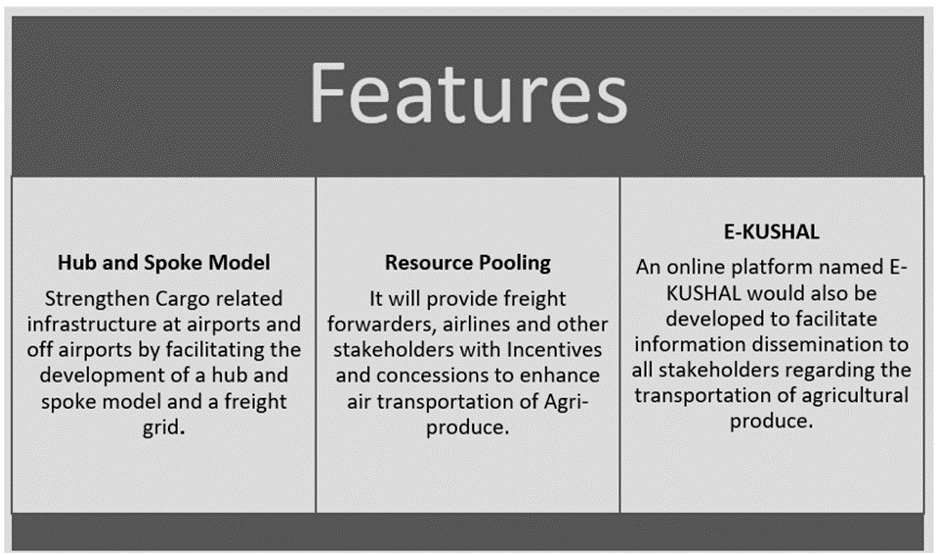 Features

Hub and Spoke Model

Strengthen Cargo related infrastructure at airports and off airports by facilitating the development of a hub and spoke model and a freight grid.

Resource Pooling

It will provide freight forwarders, airlines and other stakeholders with Incentives and concessions to enhance air transportation of Agri-produce.

E-KUSHAL

An online platform named E-KUSHAL would also be developed to facilitate information dissemination to all stakeholders regarding the transportation of agricultural produce.